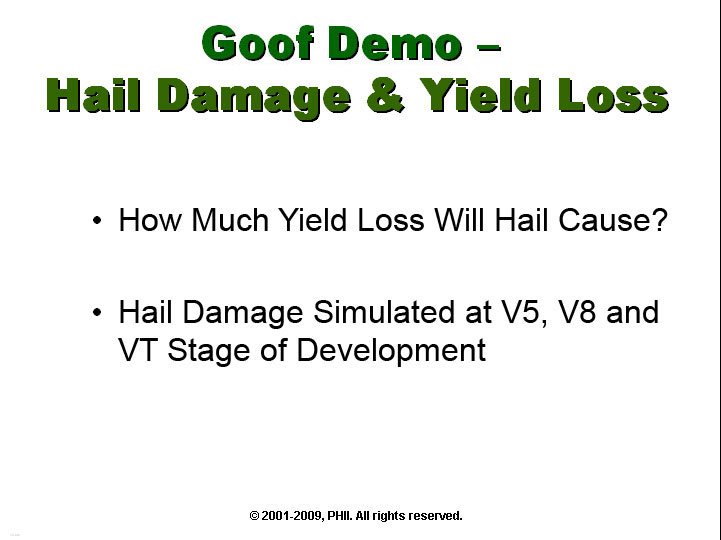 Goof Demo –
Hail Damage & Yield Loss

• How Much Yield Loss Will Hail Cause?

• Hail Damage Simulated at V5, V8 and VT Stage of Development

© 2001-2009, PHII. All rights reserved.